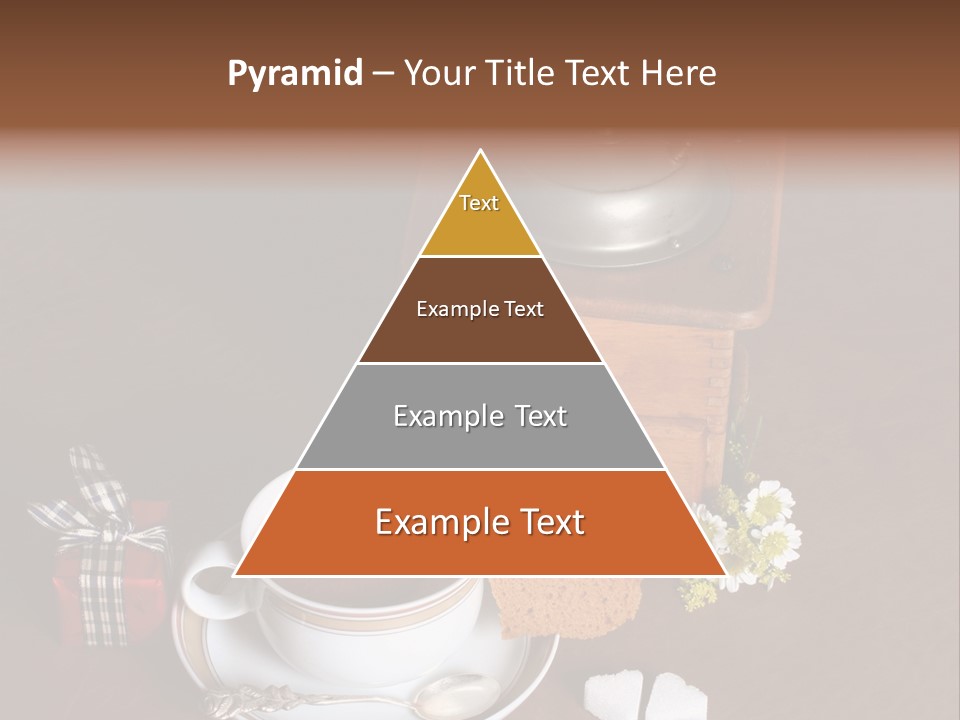 Pyramid – Your Title Text Here

Text

Example Text

Example Text

Example Text